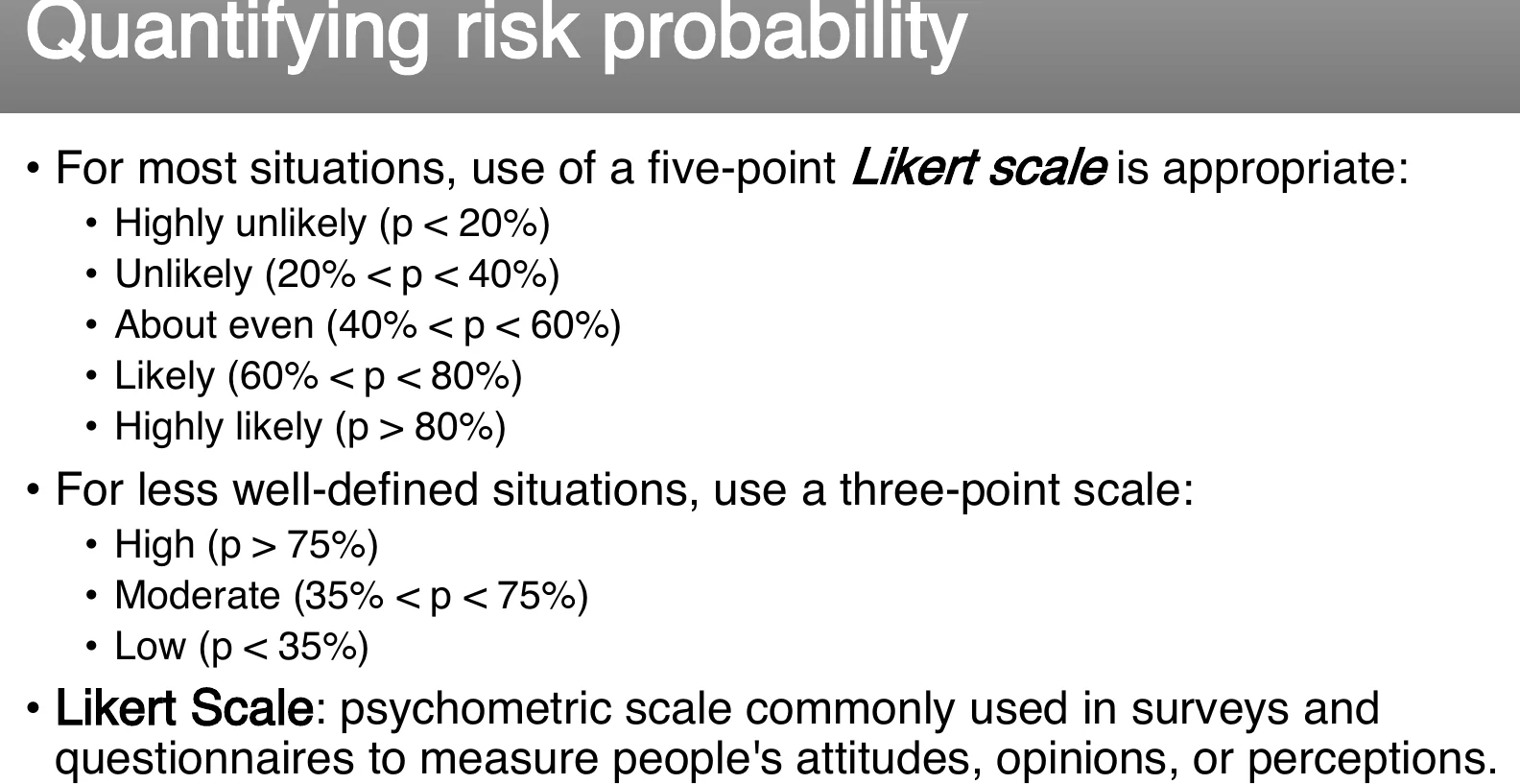 Quantifying risk probability

• For most situations, use of a five-point Likert scale is appropriate:
  • Highly unlikely (p < 20%)
  • Unlikely (20% < p < 40%)
  • About even (40% < p < 60%)
  • Likely (60% < p < 80%)
  • Highly likely (p > 80%)
• For less well-defined situations, use a three-point scale:
  • High (p > 75%)
  • Moderate (35% < p < 75%)
  • Low (p < 35%)
• Likert Scale: psychometric scale commonly used in surveys and questionnaires to measure people's attitudes, opinions, or perceptions.